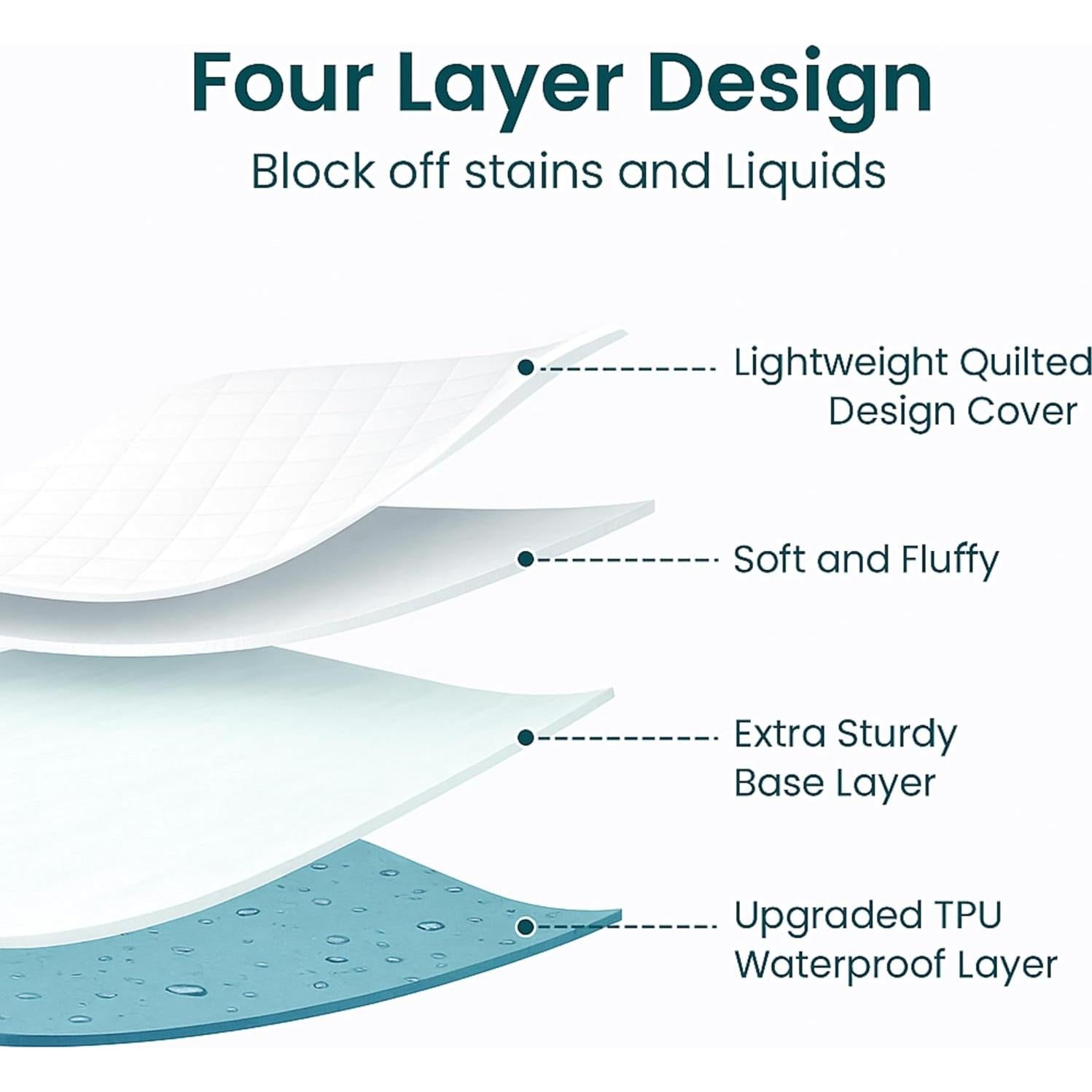 Four Layer Design

Block off stains and Liquids

Lightweight Quilted Design Cover

Soft and Fluffy

Extra Sturdy Base Layer

Upgraded TPU Waterproof Layer